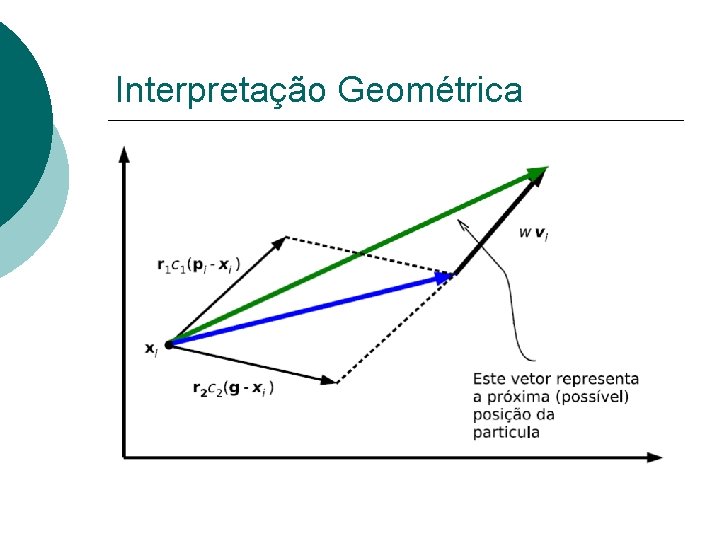 Interpretação Geométrica

$\mathbf{r}_1 c_1(\mathbf{p}_i - \mathbf{x}_i)$

$w\,\mathbf{v}_i$

$\mathbf{x}_i$

$\mathbf{r}_2 c_2(\mathbf{g} - \mathbf{x}_i)$

Este vetor representa a próxima (possível) posição da particula